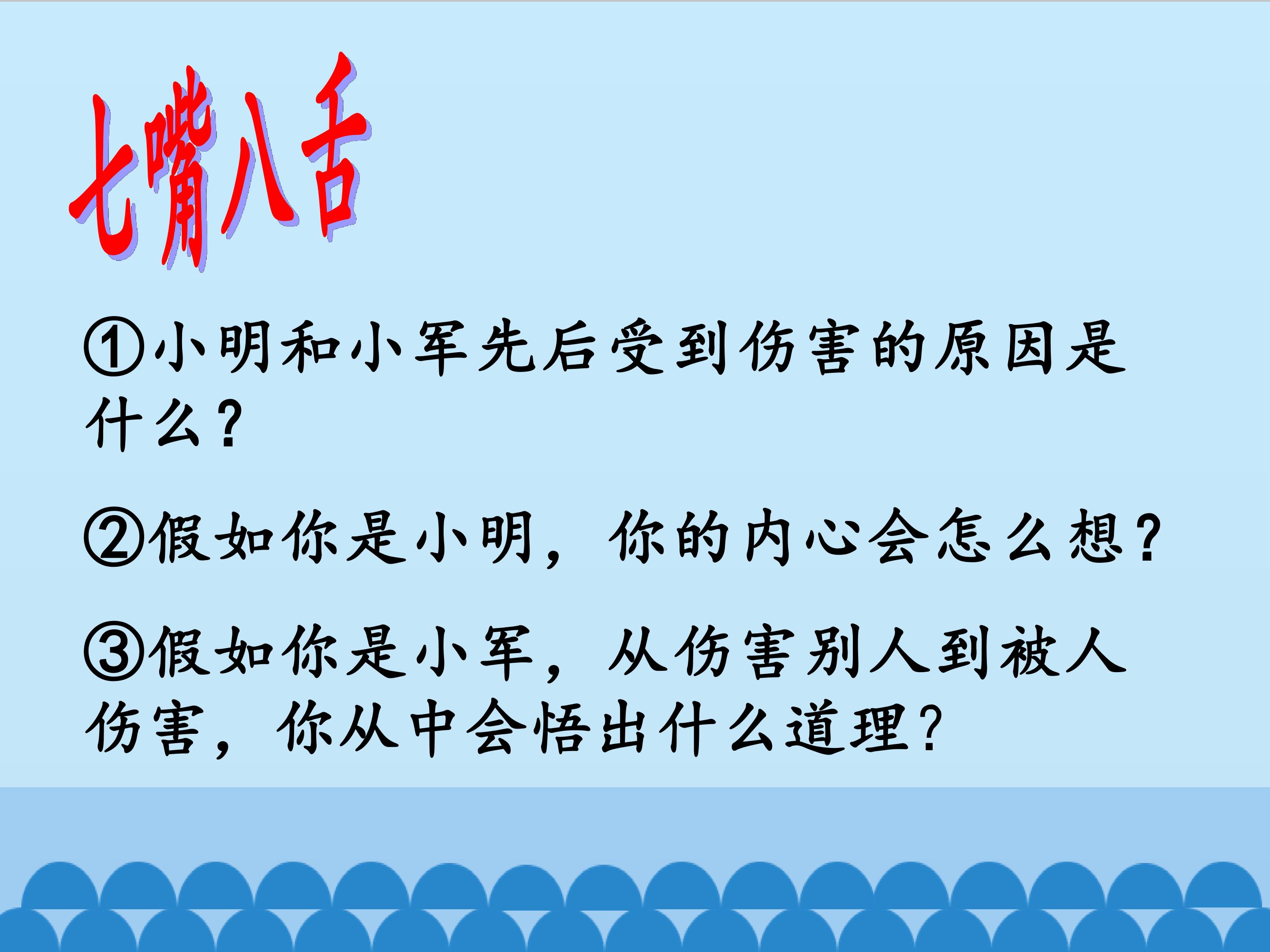 七嘴八舌

①小明和小军先后受到伤害的原因是什么？

②假如你是小明，你的内心会怎么想？

③假如你是小军，从伤害别人到被人伤害，你从中会悟出什么道理？